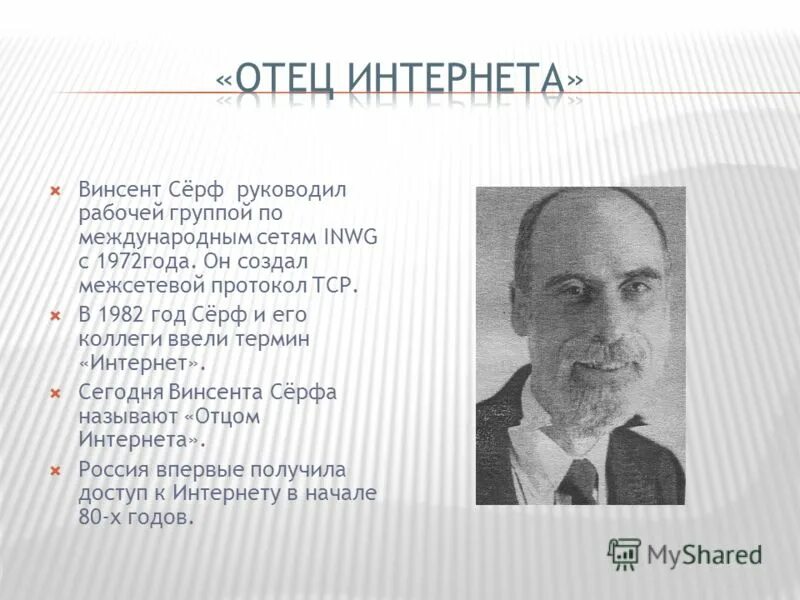 «ОТЕЦ ИНТЕРНЕТА»

Винсент Сёрф руководил рабочей группой по международным сетям INWG с 1972года. Он создал межсетевой протокол TCP.

В 1982 год Сёрф и его коллеги ввели термин «Интернет».

Сегодня Винсента Сёрфа называют «Отцом Интернета».

Россия впервые получила доступ к Интернету в начале 80-х годов.

MyShared